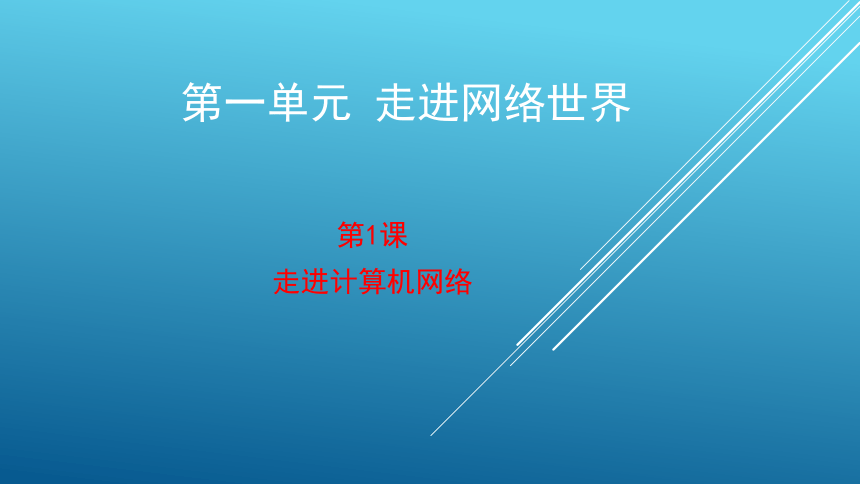 第一单元 走进网络世界

第1课

走进计算机网络